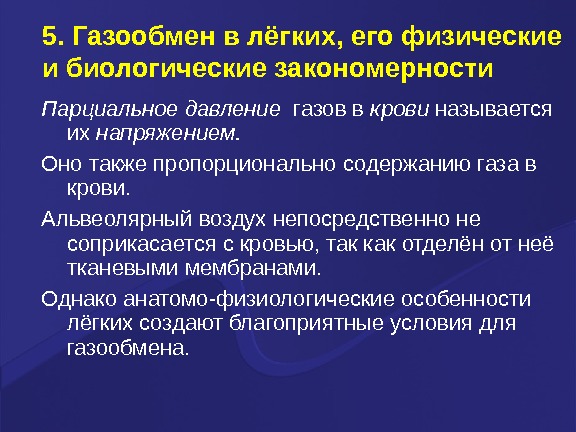 5. Газообмен в лёгких, его физические и биологические закономерности

Парциальное давление газов в крови называется их напряжением.

Оно также пропорционально содержанию газа в крови.

Альвеолярный воздух непосредственно не соприкасается с кровью, так как отделён от неё тканевыми мембранами.

Однако анатомо-физиологические особенности лёгких создают благоприятные условия для газообмена.